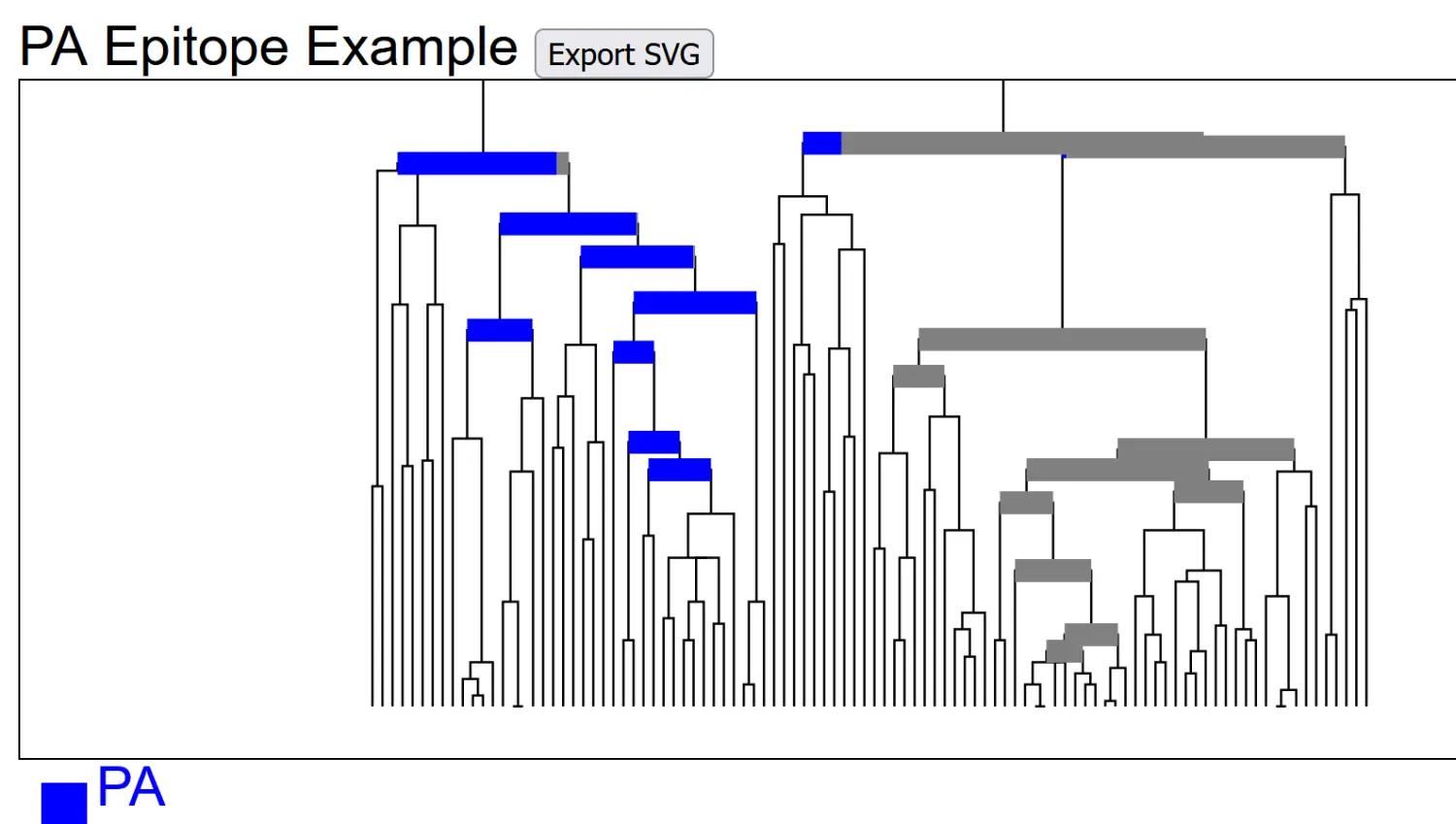 PA Epitope Example Export SVG

PA